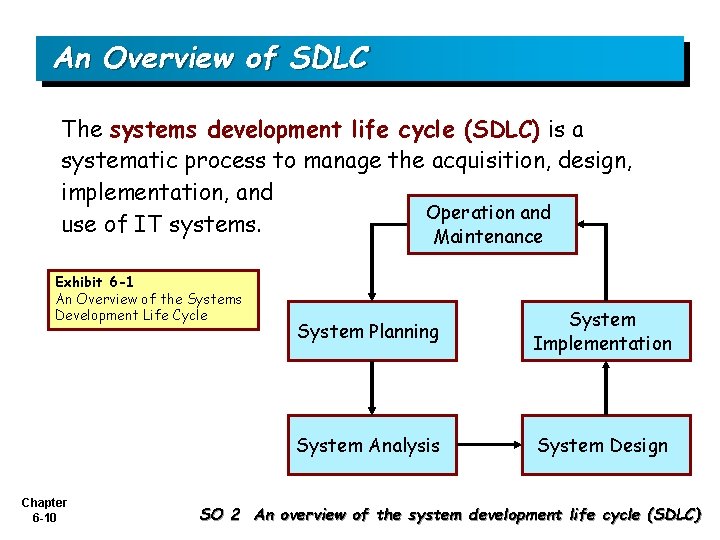 An Overview of SDLC

The systems development life cycle (SDLC) is a systematic process to manage the acquisition, design, implementation, and use of IT systems.

Exhibit 6-1
An Overview of the Systems Development Life Cycle

Operation and Maintenance

System Planning

System Implementation

System Analysis

System Design

Chapter 6-10

SO 2 An overview of the system development life cycle (SDLC)